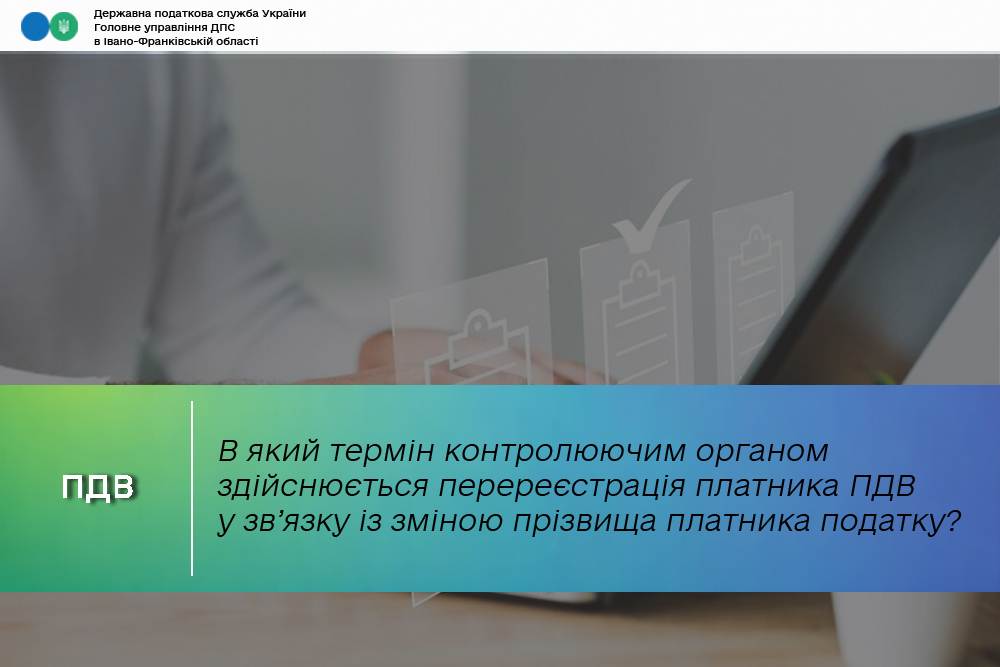 Державна податкова служба України
Головне управління ДПС
в Івано-Франківській області

ПДВ

В який термін контролюючим органом здійснюється перереєстрація платника ПДВ у зв’язку із зміною прізвища платника податку?